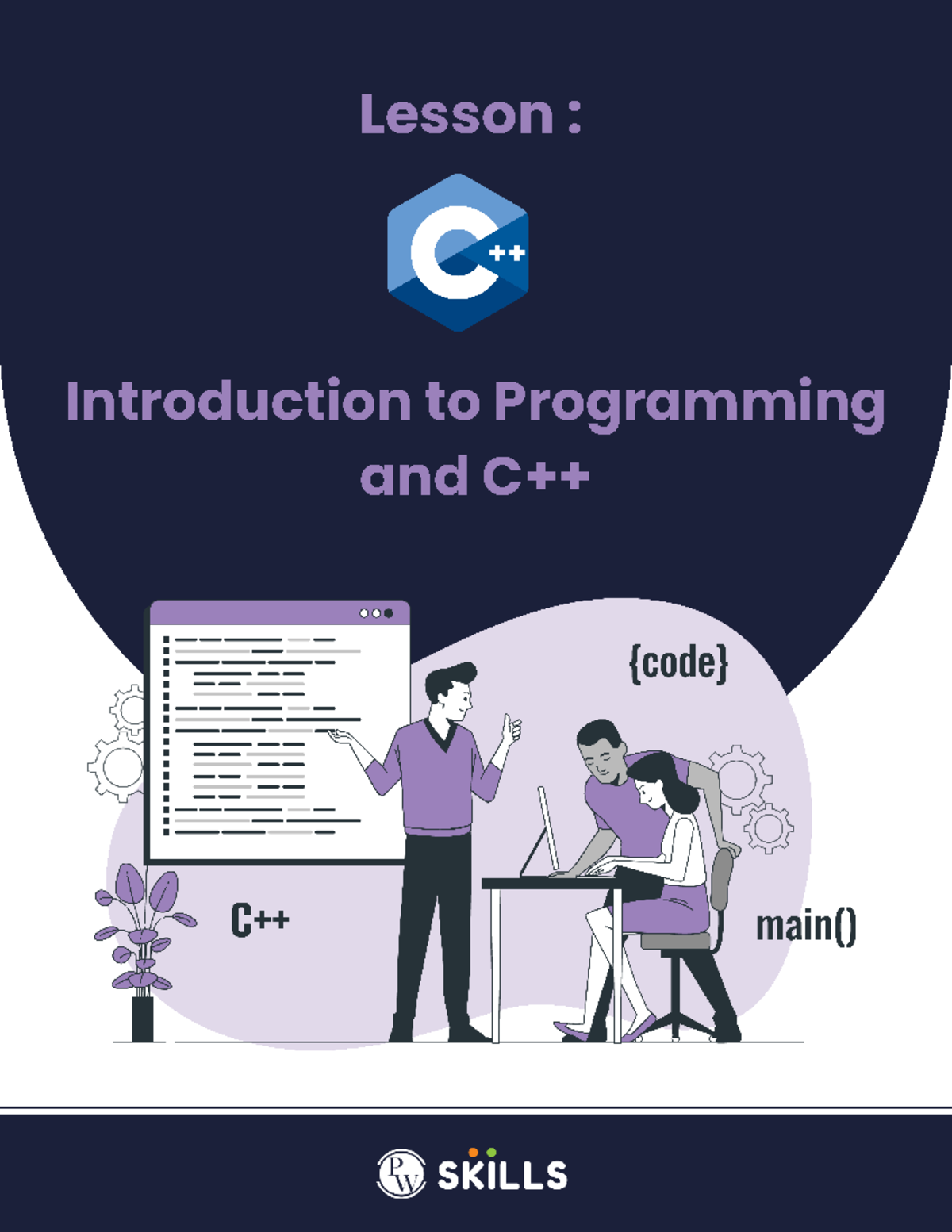 Lesson :

C++

Introduction to Programming and C++

{code}

C++

main()

PW SKILLS